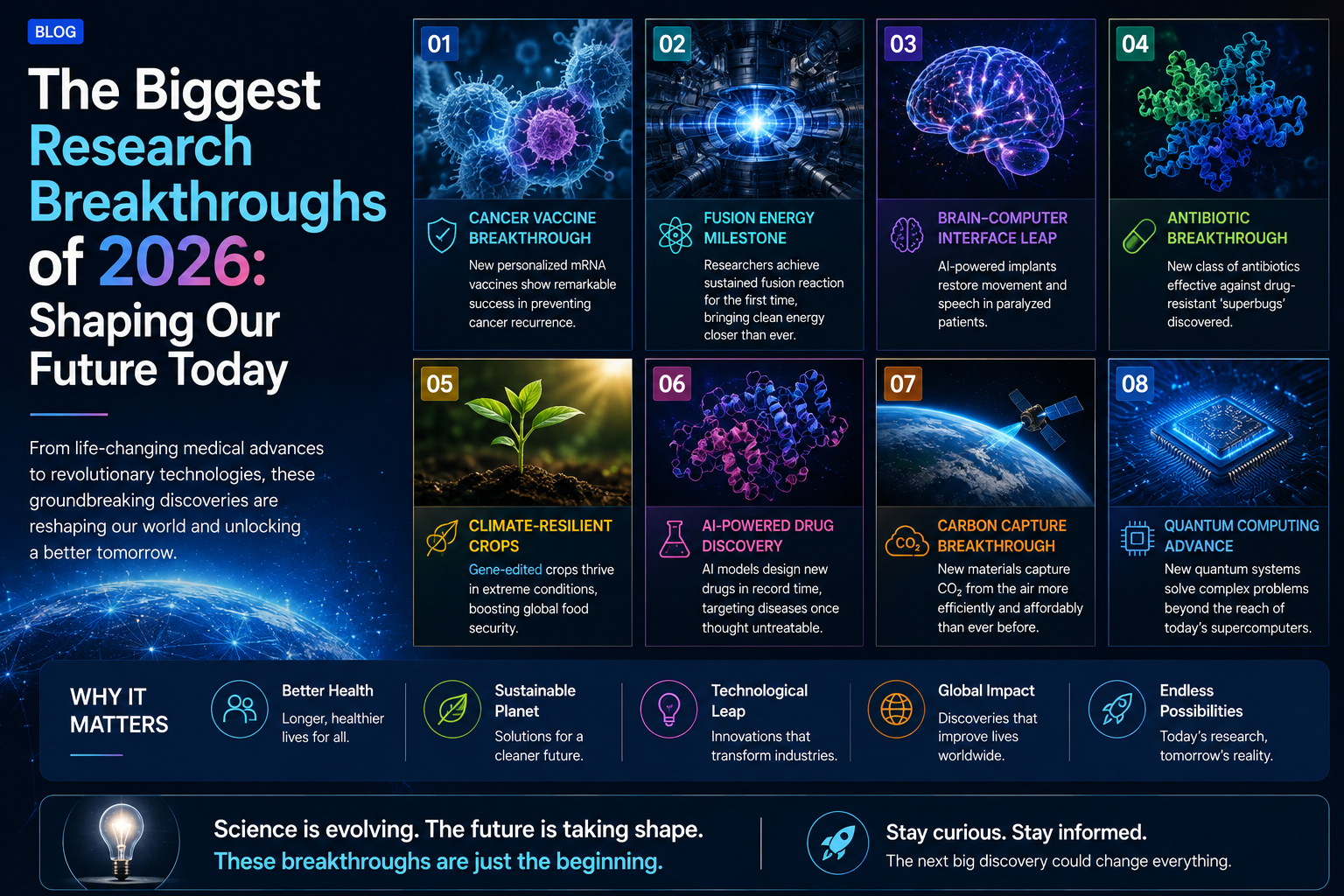 BLOG

The Biggest Research Breakthroughs of 2026: Shaping Our Future Today

From life-changing medical advances to revolutionary technologies, these groundbreaking discoveries are reshaping our world and unlocking a better tomorrow.

01
CANCER VACCINE BREAKTHROUGH
New personalized mRNA vaccines show remarkable success in preventing cancer recurrence.

02
FUSION ENERGY MILESTONE
Researchers achieve sustained fusion reaction for the first time, bringing clean energy closer than ever.

03
BRAIN-COMPUTER INTERFACE LEAP
AI-powered implants restore movement and speech in paralyzed patients.

04
ANTIBIOTIC BREAKTHROUGH
New class of antibiotics effective against drug-resistant 'superbugs' discovered.

05
CLIMATE-RESILIENT CROPS
Gene-edited crops thrive in extreme conditions, boosting global food security.

06
AI-POWERED DRUG DISCOVERY
AI models design new drugs in record time, targeting diseases once thought untreatable.

07
$CO_2$
CARBON CAPTURE BREAKTHROUGH
New materials capture $CO_2$ from the air more efficiently and affordably than ever before.

08
QUANTUM COMPUTING ADVANCE
New quantum systems solve complex problems beyond the reach of today's supercomputers.

WHY IT MATTERS

Better Health
Longer, healthier lives for all.

Sustainable Planet
Solutions for a cleaner future.

Technological Leap
Innovations that transform industries.

Global Impact
Discoveries that improve lives worldwide.

Endless Possibilities
Today's research, tomorrow's reality.

Science is evolving. The future is taking shape.
These breakthroughs are just the beginning.

Stay curious. Stay informed.
The next big discovery could change everything.